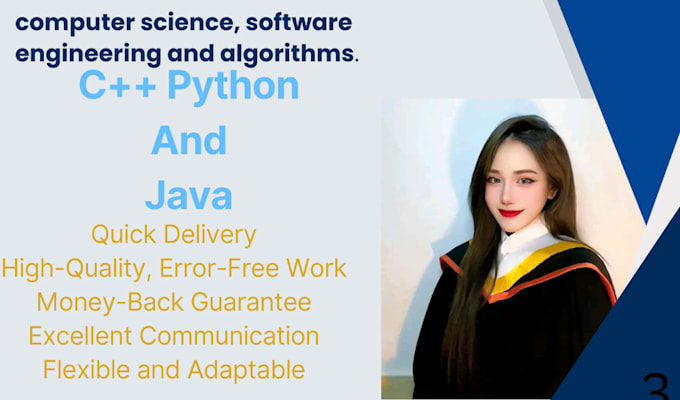 computer science, software engineering and algorithms.

C++ Python

And

Java

Quick Delivery
High-Quality, Error-Free Work
Money-Back Guarantee
Excellent Communication
Flexible and Adaptable

3